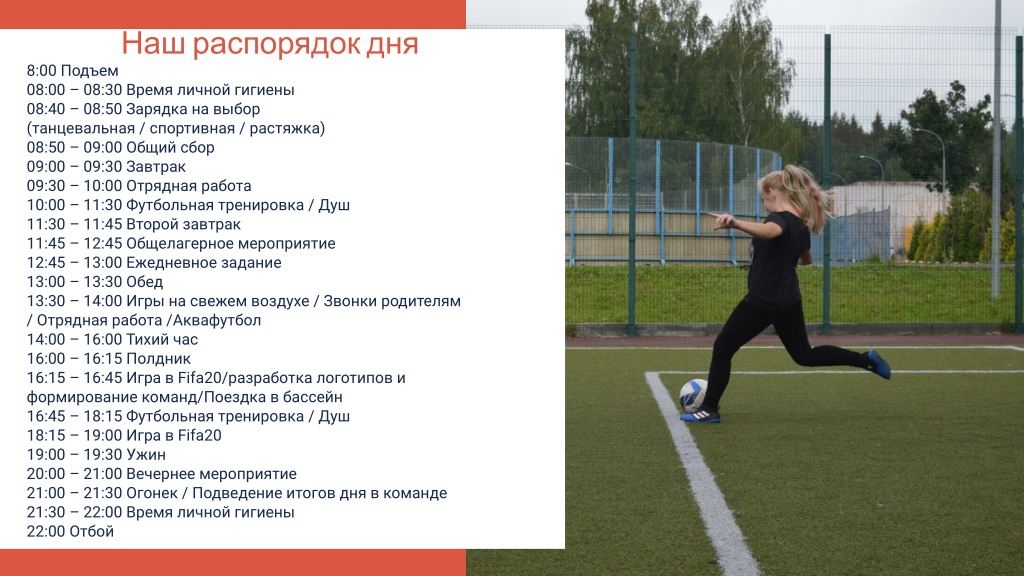 Наш распорядок дня

8:00 Подъем
08:00 – 08:30 Время личной гигиены
08:40 – 08:50 Зарядка на выбор (танцевальная / спортивная / растяжка)
08:50 – 09:00 Общий сбор
09:00 – 09:30 Завтрак
09:30 – 10:00 Отрядная работа
10:00 – 11:30 Футбольная тренировка / Душ
11:30 – 11:45 Второй завтрак
11:45 – 12:45 Общелагерное мероприятие
12:45 – 13:00 Ежедневное задание
13:00 – 13:30 Обед
13:30 – 14:00 Игры на свежем воздухе / Звонки родителям / Отрядная работа /Аквафутбол
14:00 – 16:00 Тихий час
16:00 – 16:15 Полдник
16:15 – 16:45 Игра в Fifa20/разработка логотипов и формирование команд/Поездка в бассейн
16:45 – 18:15 Футбольная тренировка / Душ
18:15 – 19:00 Игра в Fifa20
19:00 – 19:30 Ужин
20:00 – 21:00 Вечернее мероприятие
21:00 – 21:30 Огонек / Подведение итогов дня в команде
21:30 – 22:00 Время личной гигиены
22:00 Отбой